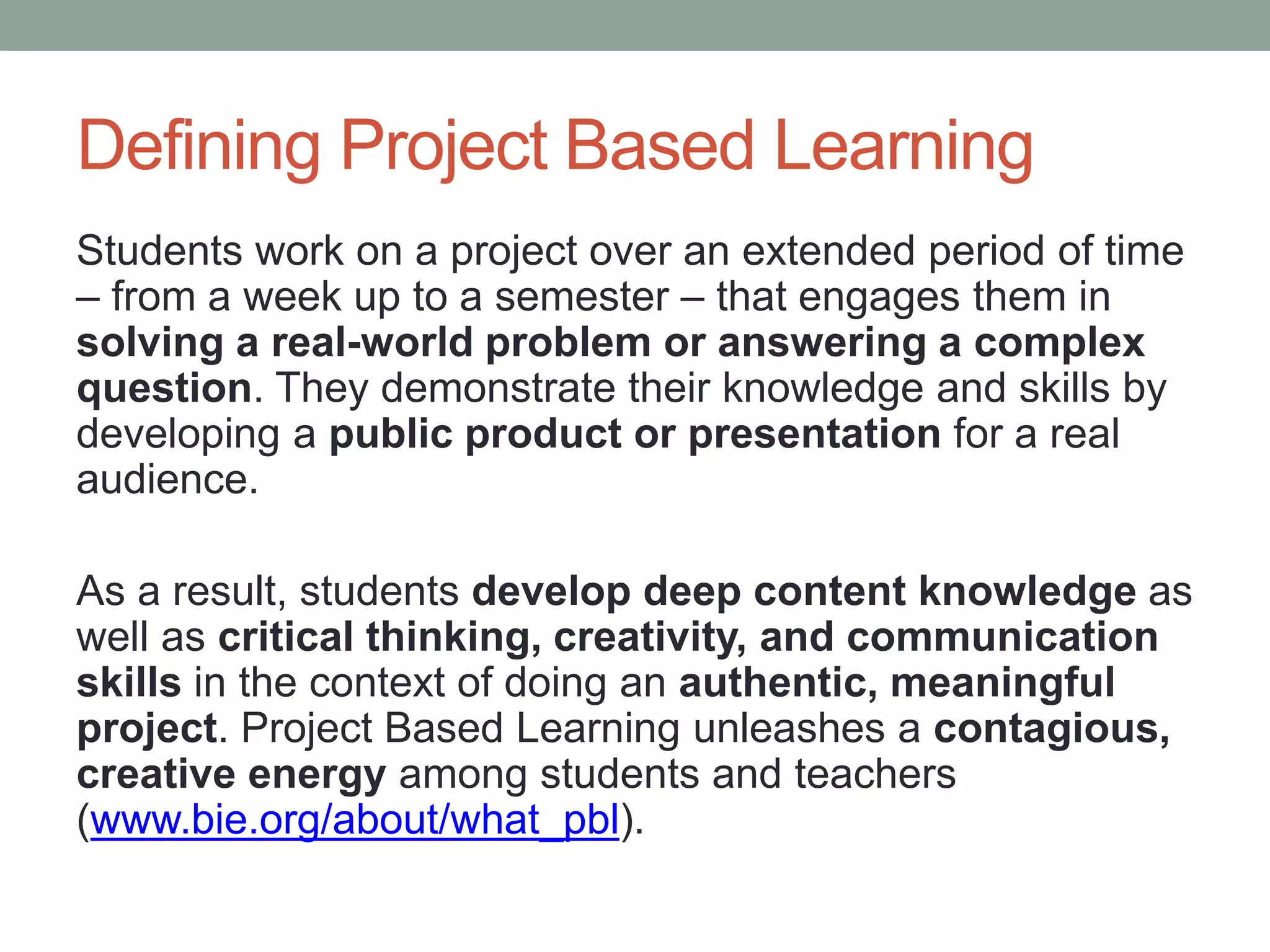 Defining Project Based Learning

Students work on a project over an extended period of time – from a week up to a semester – that engages them in solving a real-world problem or answering a complex question. They demonstrate their knowledge and skills by developing a public product or presentation for a real audience.

As a result, students develop deep content knowledge as well as critical thinking, creativity, and communication skills in the context of doing an authentic, meaningful project. Project Based Learning unleashes a contagious, creative energy among students and teachers (www.bie.org/about/what_pbl).